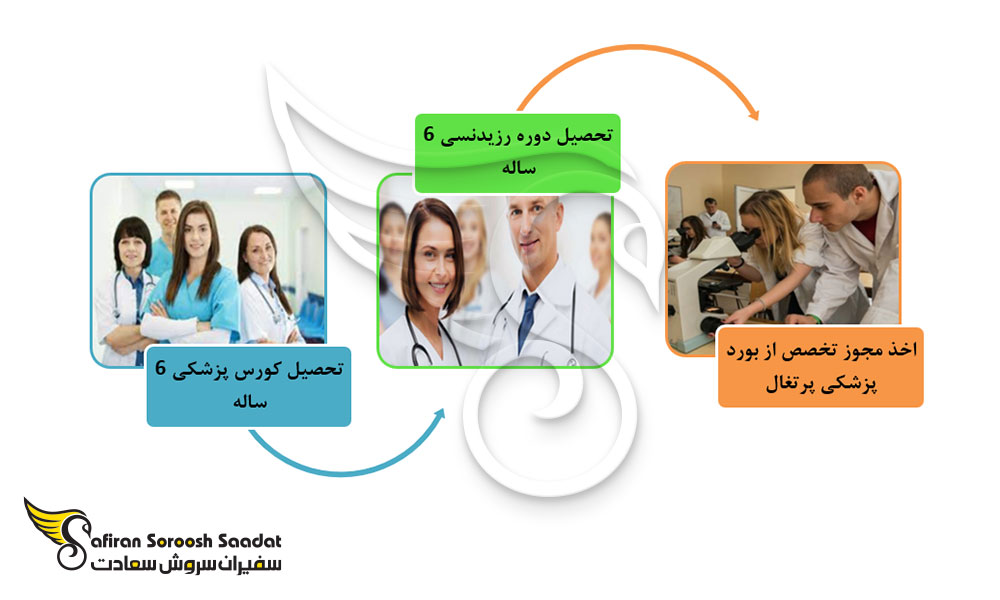 تحصیل کورس پزشکی 6 ساله

تحصیل دوره رزیدنسی 6 ساله

اخذ مجوز تخصص از بورد پزشکی پرتغال

Safiran Soroosh Saadat
سفیران سروش سعادت